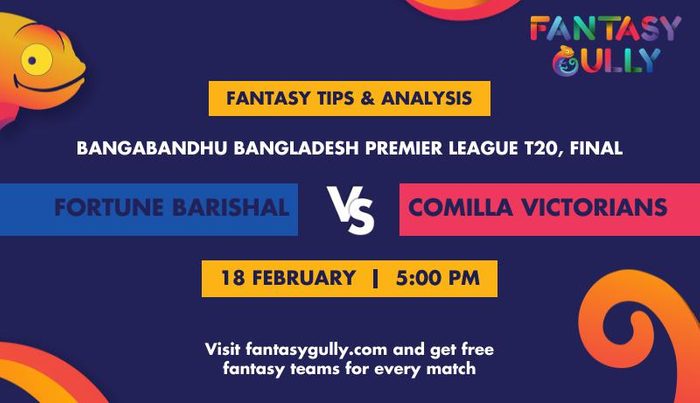 FANTASY GULLY

FANTASY TIPS & ANALYSIS

BANGABANDHU BANGLADESH PREMIER LEAGUE T20, FINAL

FORTUNE BARISHAL

VS

COMILLA VICTORIANS

18 FEBRUARY | 5:00 PM

Visit fantasygully.com and get free fantasy teams for every match